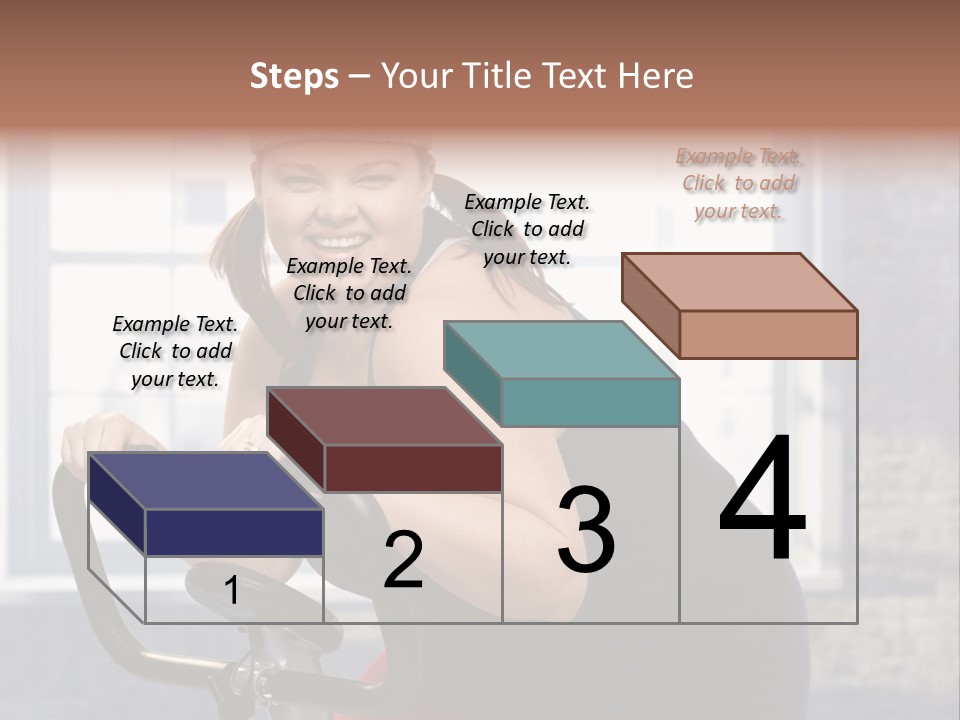 Steps – Your Title Text Here

Example Text. Click to add your text.

Example Text. Click to add your text.

Example Text. Click to add your text.

Example Text. Click to add your text.

1

2

3

4